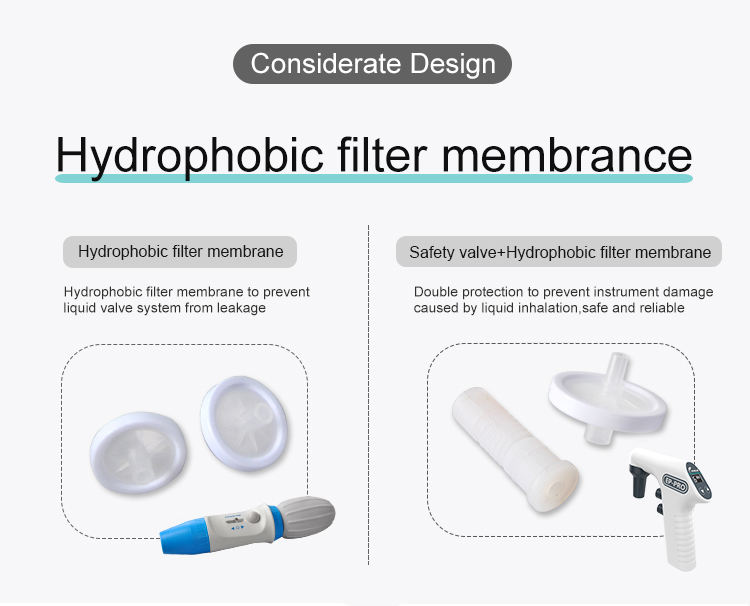 Considerate Design

Hydrophobic filter membrance

Hydrophobic filter membrane

Hydrophobic filter membrane to prevent liquid valve system from leakage

Safety valve+Hydrophobic filter membrane

Double protection to prevent instrument damage caused by liquid inhalation,safe and reliable

EP-PRO